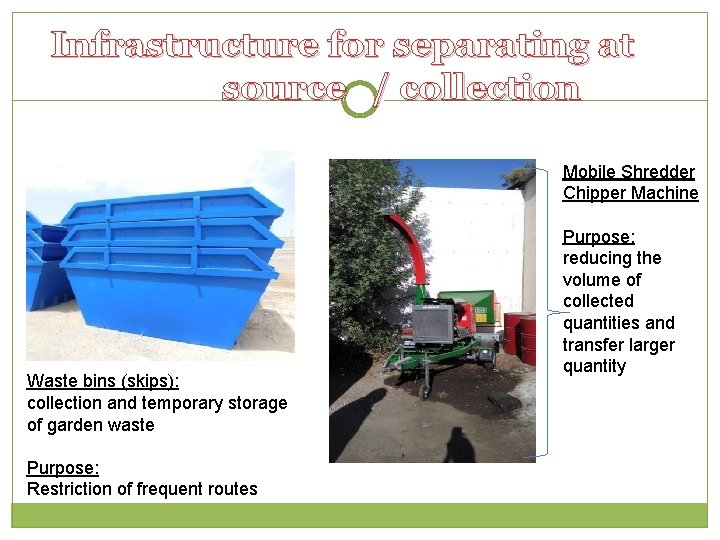 Infrastructure for separating at source / collection

Waste bins (skips):
collection and temporary storage of garden waste

Purpose:
Restriction of frequent routes

Mobile Shredder Chipper Machine

Purpose:
reducing the volume of collected quantities and transfer larger quantity